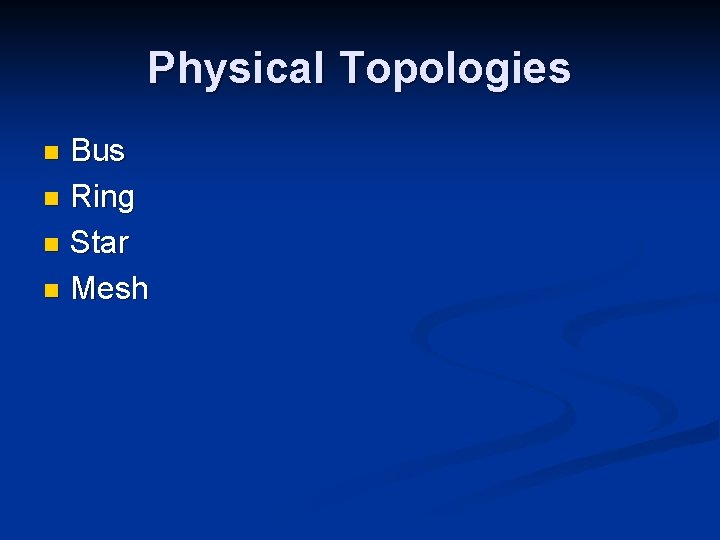 Physical Topologies

- Bus
- Ring
- Star
- Mesh